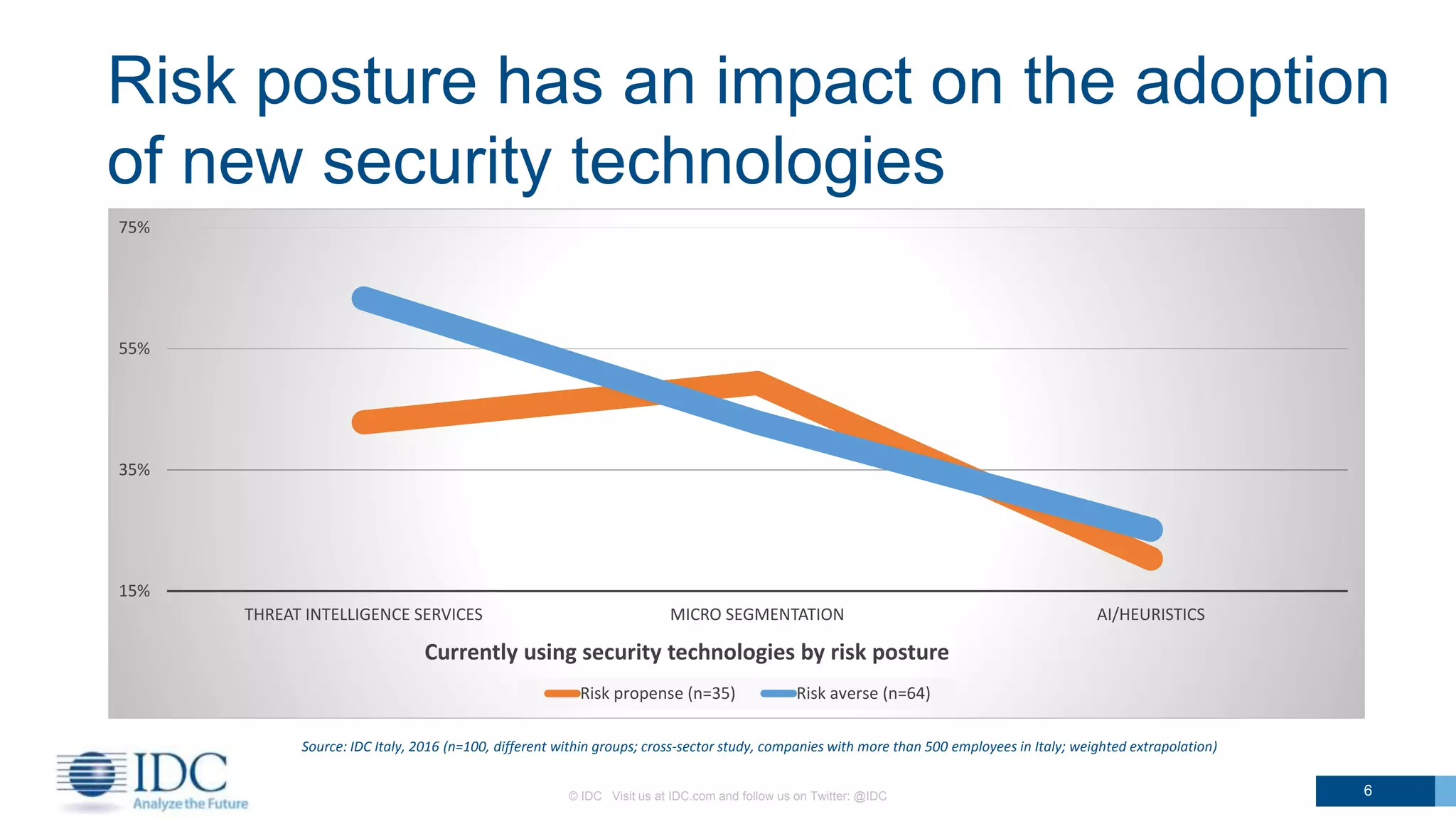 Risk posture has an impact on the adoption of new security technologies

75%

55%

35%

15%

THREAT INTELLIGENCE SERVICES

MICRO SEGMENTATION

AI/HEURISTICS

Currently using security technologies by risk posture

Risk propense (n=35)

Risk averse (n=64)

Source: IDC Italy, 2016 (n=100, different within groups; cross-sector study, companies with more than 500 employees in Italy; weighted extrapolation)

IDC
Analyze the Future

© IDC Visit us at IDC.com and follow us on Twitter: @IDC

6